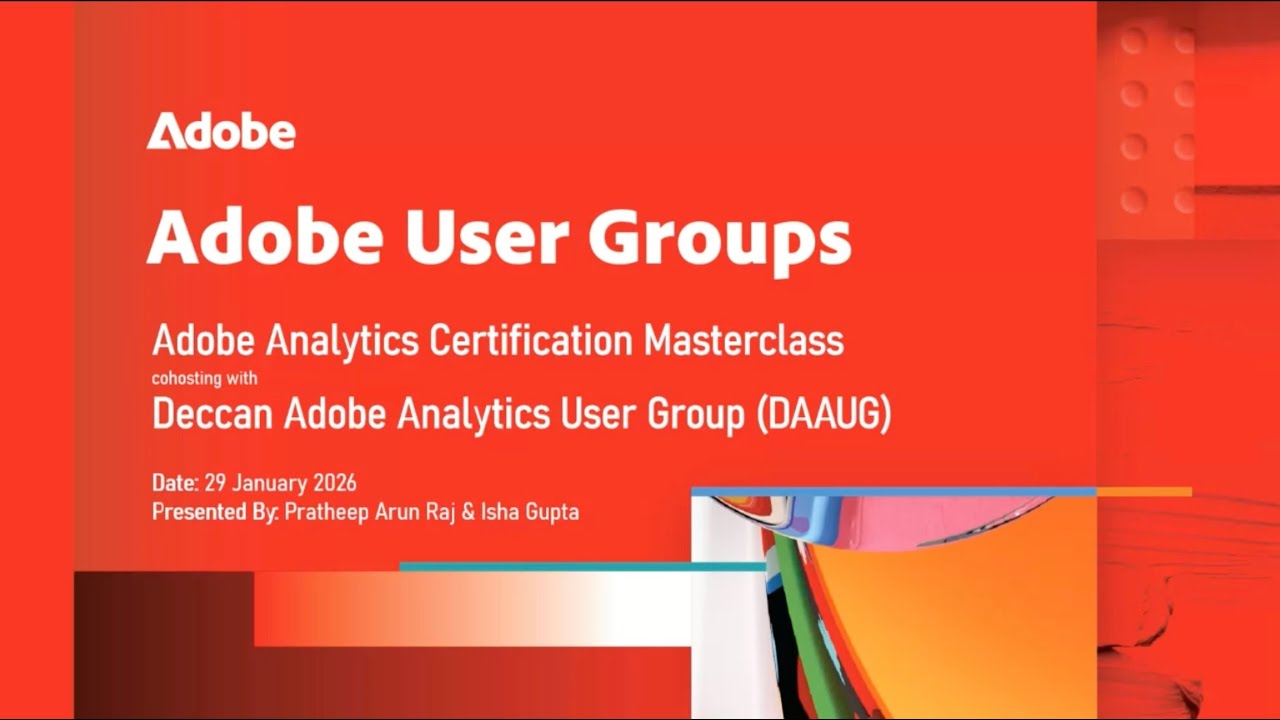 Adobe

Adobe User Groups

Adobe Analytics Certification Masterclass
cohosting with
Deccan Adobe Analytics User Group (DAAUG)

Date: 29 January 2026
Presented By: Pratheep Arun Raj & Isha Gupta